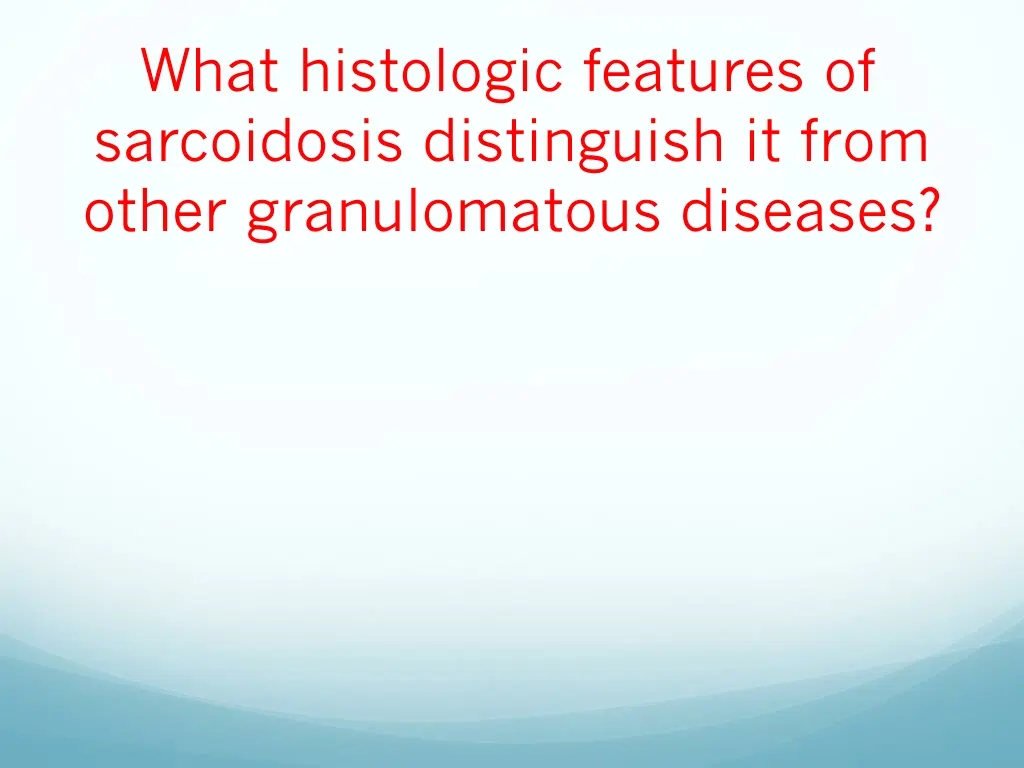 What histologic features of sarcoidosis distinguish it from other granulomatous diseases?